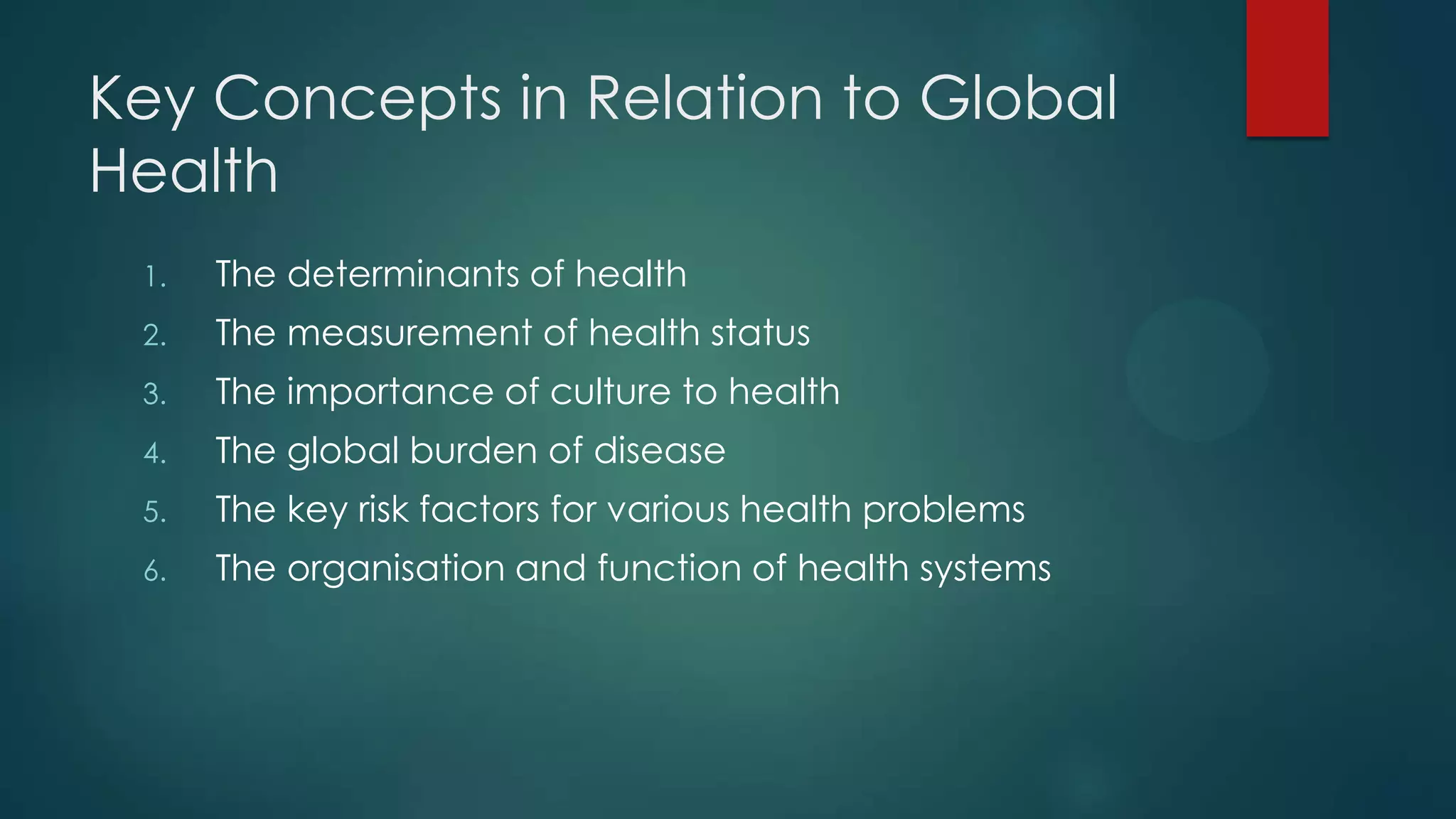 Key Concepts in Relation to Global Health

1. The determinants of health
2. The measurement of health status
3. The importance of culture to health
4. The global burden of disease
5. The key risk factors for various health problems
6. The organisation and function of health systems